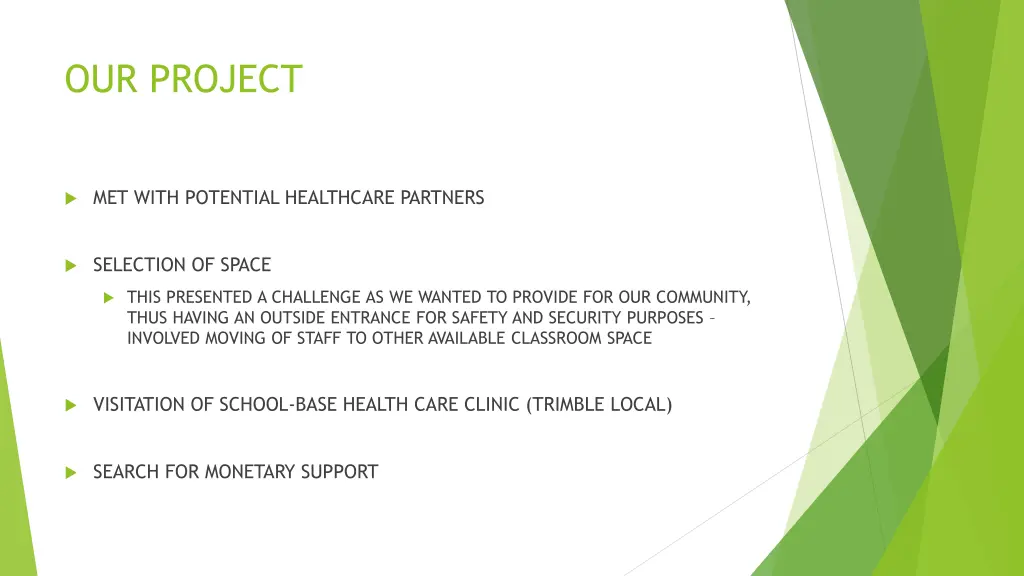 OUR PROJECT

MET WITH POTENTIAL HEALTHCARE PARTNERS

SELECTION OF SPACE

THIS PRESENTED A CHALLENGE AS WE WANTED TO PROVIDE FOR OUR COMMUNITY, THUS HAVING AN OUTSIDE ENTRANCE FOR SAFETY AND SECURITY PURPOSES – INVOLVED MOVING OF STAFF TO OTHER AVAILABLE CLASSROOM SPACE

VISITATION OF SCHOOL-BASE HEALTH CARE CLINIC (TRIMBLE LOCAL)

SEARCH FOR MONETARY SUPPORT